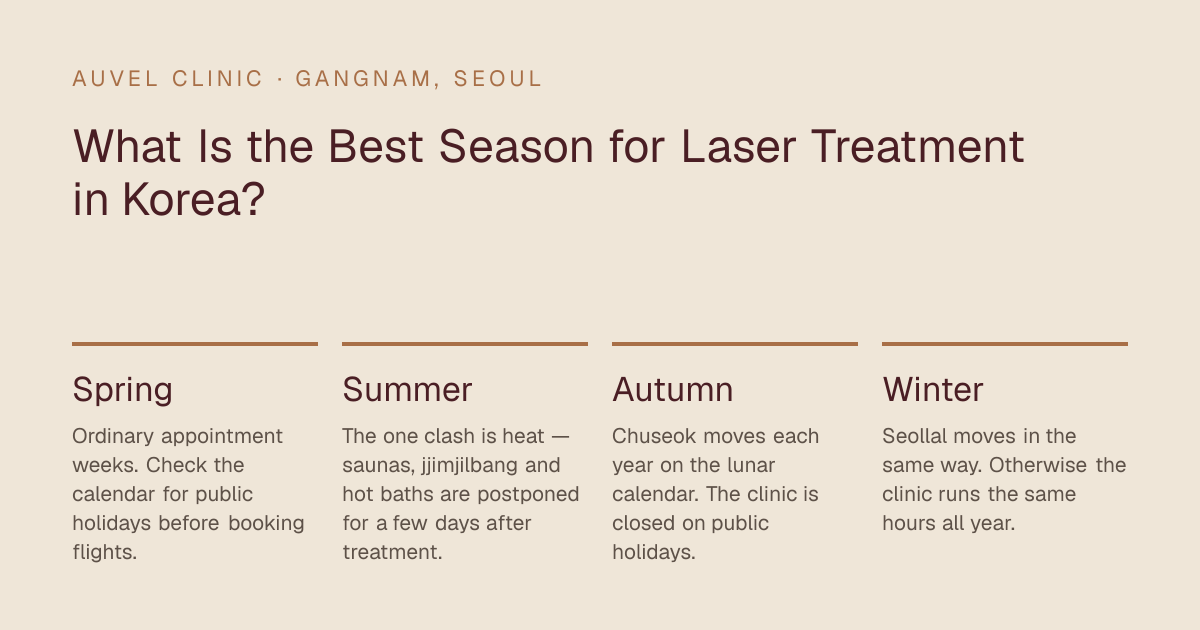 AUVEL CLINIC · GANGNAM, SEOUL

What Is the Best Season for Laser Treatment in Korea?

Spring

Ordinary appointment weeks. Check the calendar for public holidays before booking flights.

Summer

The one clash is heat — saunas, jjimjilbang and hot baths are postponed for a few days after treatment.

Autumn

Chuseok moves each year on the lunar calendar. The clinic is closed on public holidays.

Winter

Seollal moves in the same way. Otherwise the clinic runs the same hours all year.